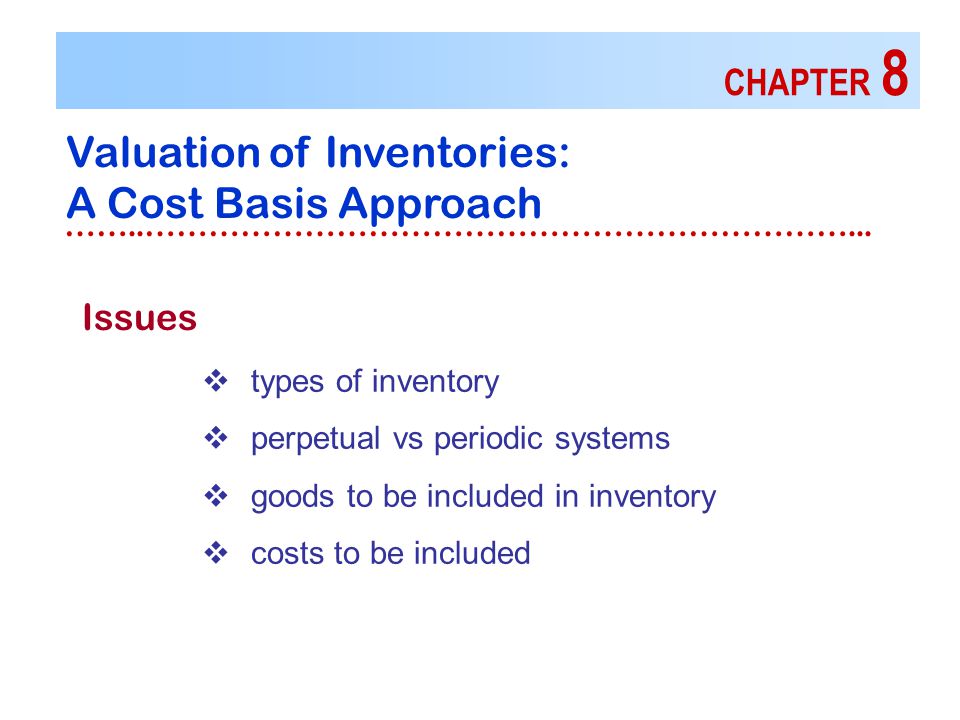 CHAPTER 8

Valuation of Inventories:
A Cost Basis Approach

Issues

❖ types of inventory

❖ perpetual vs periodic systems

❖ goods to be included in inventory

❖ costs to be included